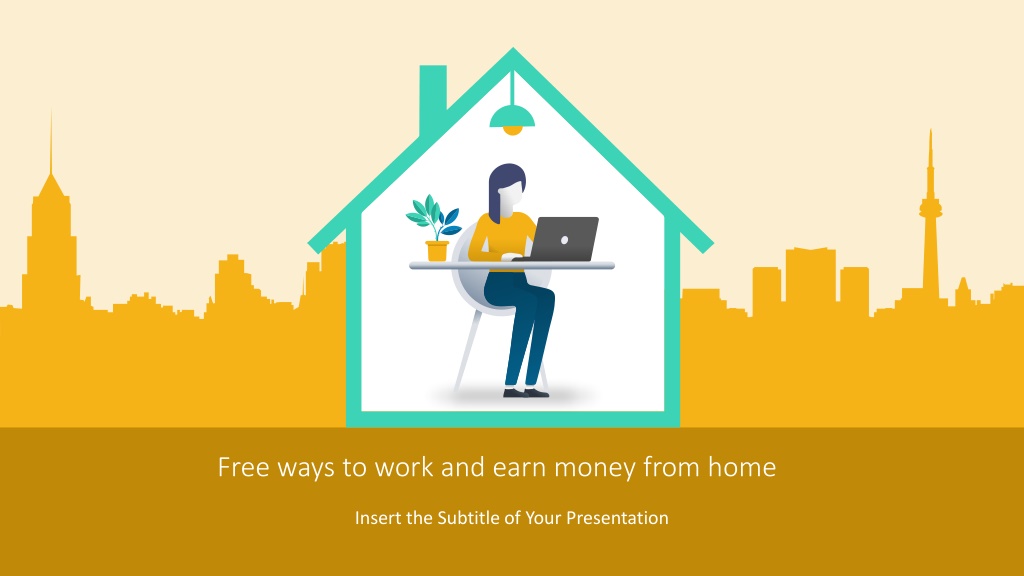 Free ways to work and earn money from home

Insert the Subtitle of Your Presentation